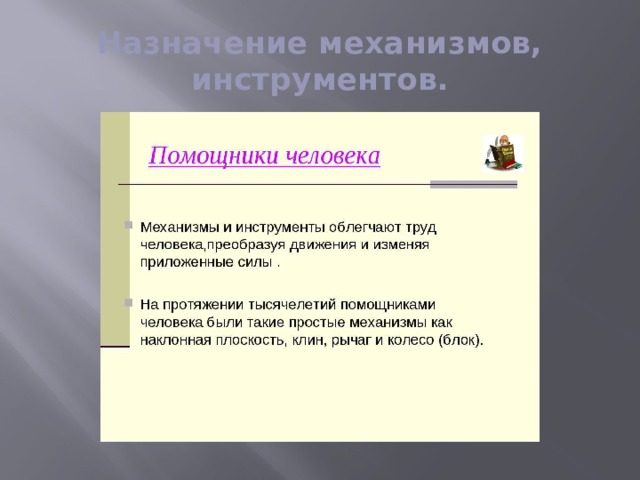 Назначение механизмов, инструментов.

Помощники человека

Механизмы и инструменты облегчают труд человека,преобразуя движения и изменяя приложенные силы .

На протяжении тысячелетий помощниками человека были такие простые механизмы как наклонная плоскость, клин, рычаг и колесо (блок).